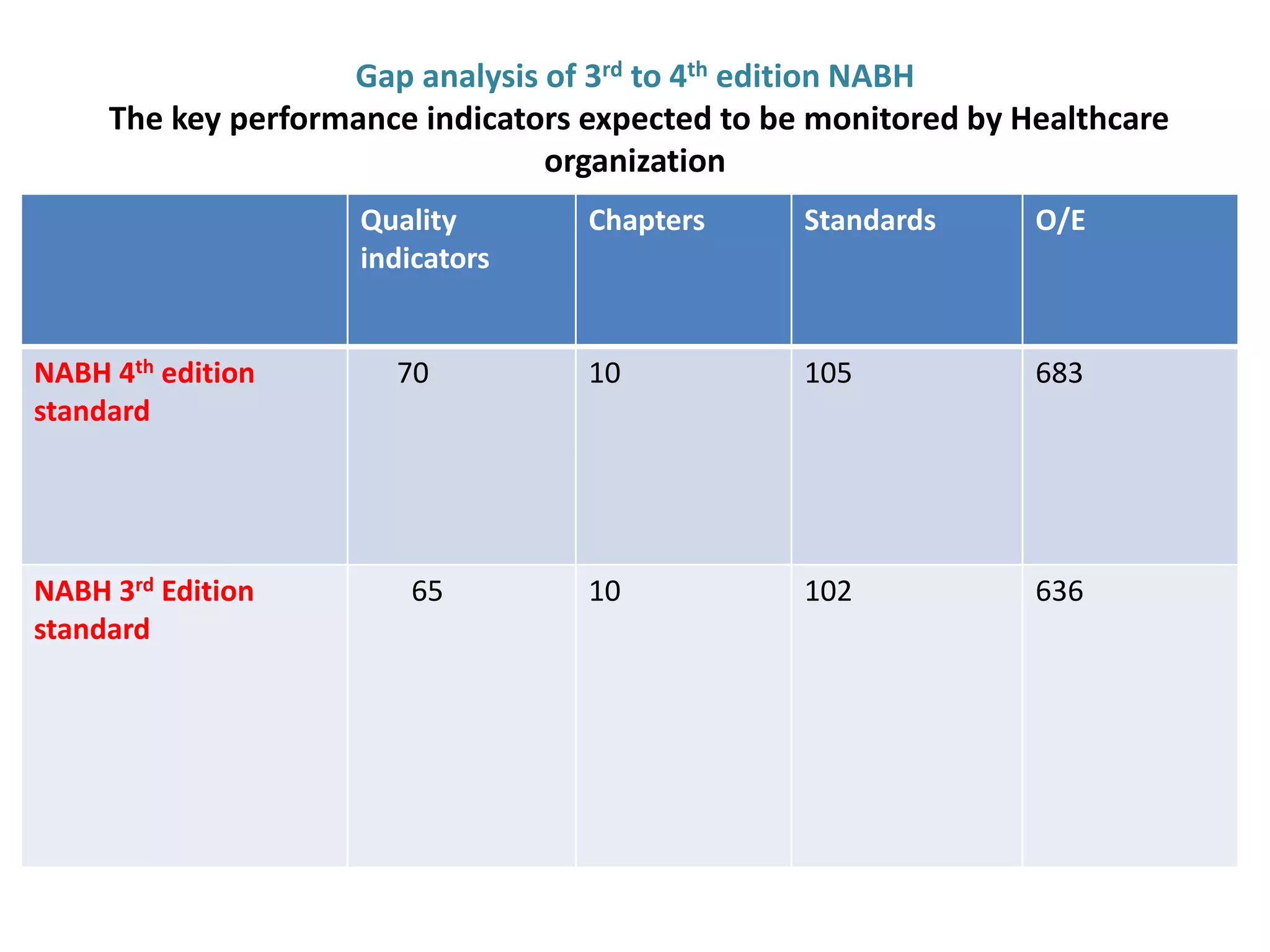 Gap analysis of 3$^{rd}$ to 4$^{th}$ edition NABH

The key performance indicators expected to be monitored by Healthcare organization

| | Quality indicators | Chapters | Standards | O/E |
|---|---|---|---|---|
| NABH 4$^{th}$ edition standard | 70 | 10 | 105 | 683 |
| NABH 3$^{rd}$ Edition standard | 65 | 10 | 102 | 636 |